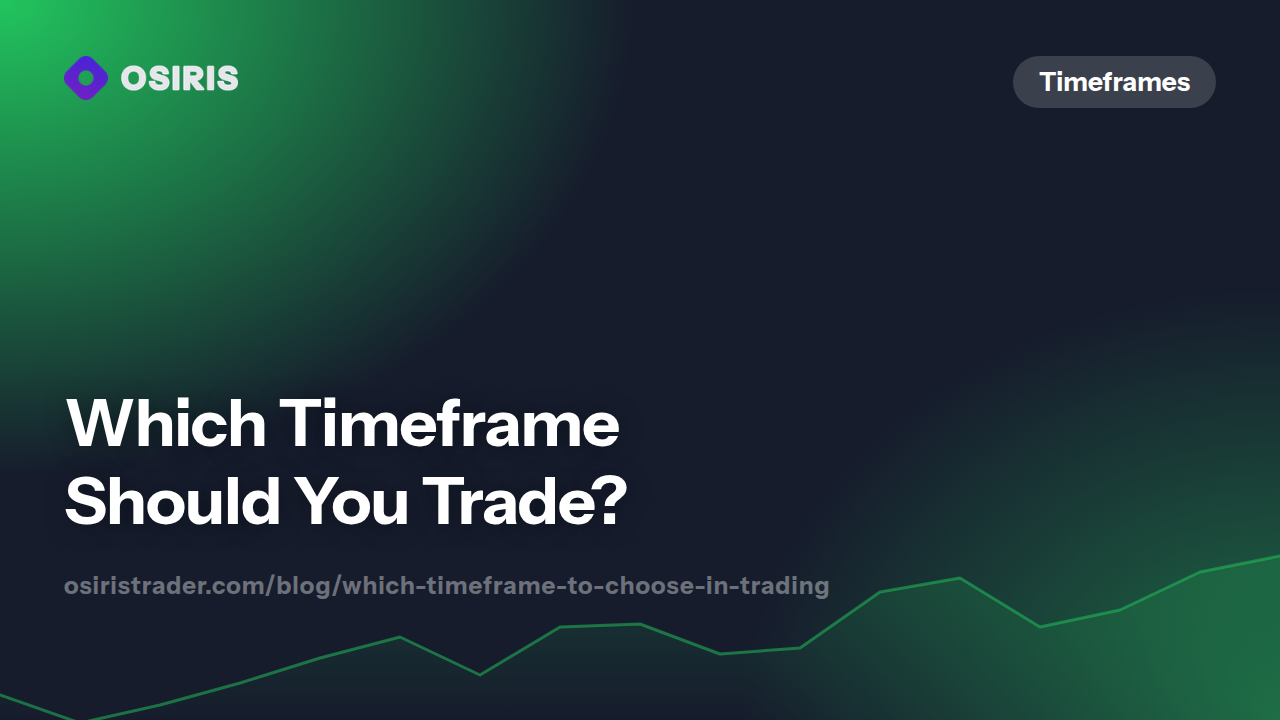 OSIRIS

Timeframes

Which Timeframe Should You Trade?

osiristrader.com/blog/which-timeframe-to-choose-in-trading